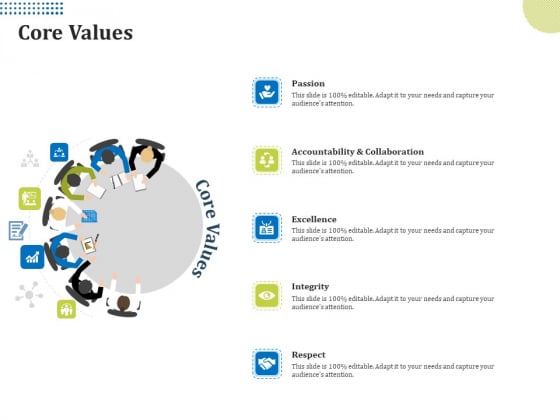 Core Values

Core Values

Passion
This slide is 100% editable. Adapt it to your needs and capture your audience's attention.

Accountability & Collaboration
This slide is 100% editable. Adapt it to your needs and capture your audience's attention.

Excellence
This slide is 100% editable. Adapt it to your needs and capture your audience's attention.

Integrity
This slide is 100% editable. Adapt it to your needs and capture your audience's attention.

Respect
This slide is 100% editable. Adapt it to your needs and capture your audience's attention.